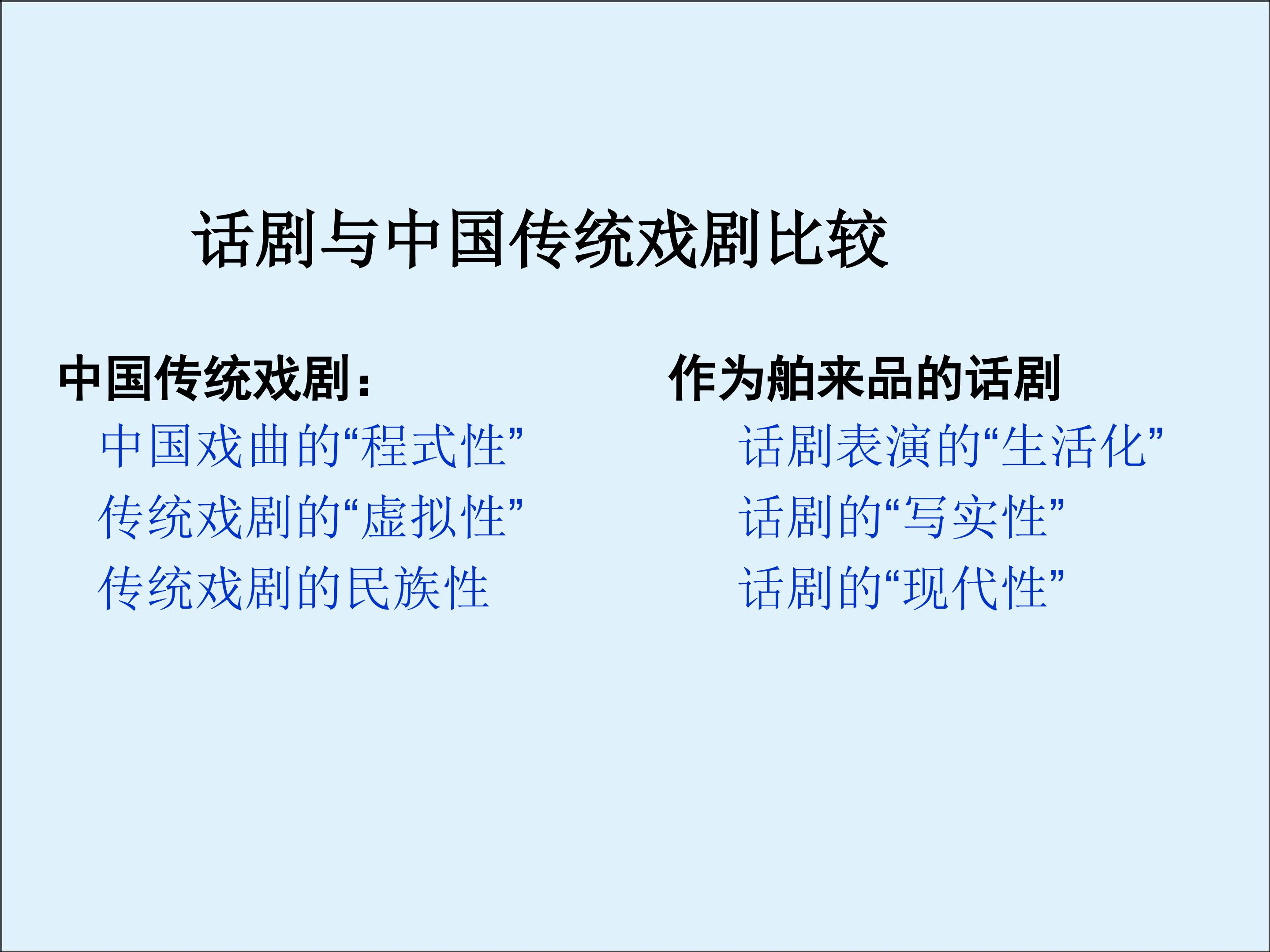 话剧与中国传统戏剧比较

中国传统戏剧：

中国戏曲的“程式性”

传统戏剧的“虚拟性”

传统戏剧的民族性

作为舶来品的话剧

话剧表演的“生活化”

话剧的“写实性”

话剧的“现代性”